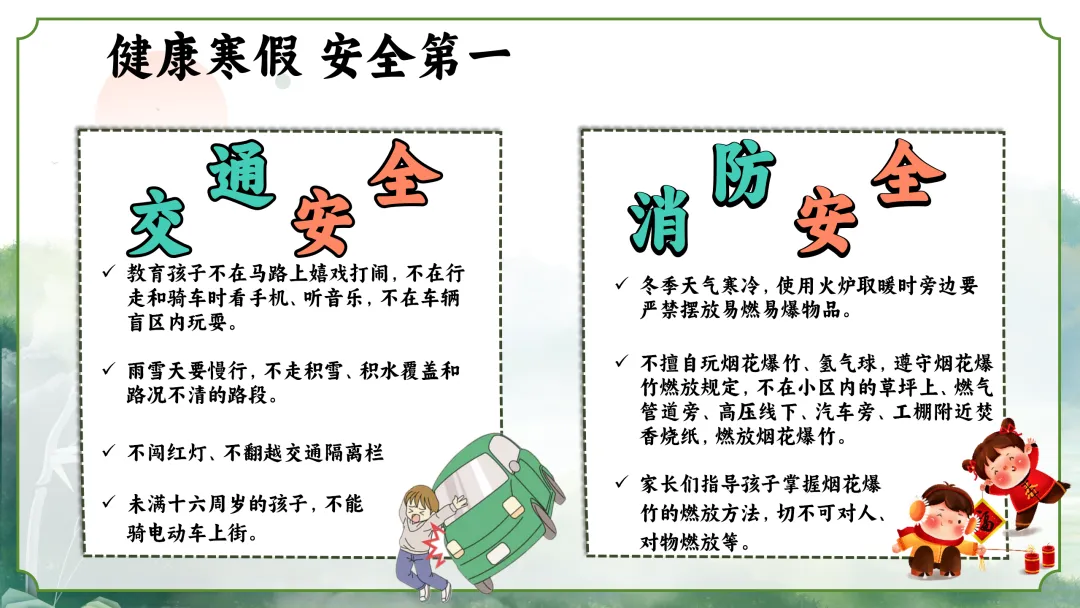 健康寒假 安全第一

交通安全

✓ 教育孩子不在马路上嬉戏打闹，不在行走和骑车时看手机、听音乐，不在车辆盲区内玩耍。

✓ 雨雪天要慢行，不走积雪、积水覆盖和路况不清的路段。

✓ 不闯红灯、不翻越交通隔离栏

✓ 未满十六周岁的孩子，不能骑电动车上街。

消防安全

✓ 冬季天气寒冷，使用火炉取暖时旁边要严禁摆放易燃易爆物品。

✓ 不擅自玩烟花爆竹、氢气球，遵守烟花爆竹燃放规定，不在小区内的草坪上、燃气管道旁、高压线下、汽车旁、工棚附近焚香烧纸，燃放烟花爆竹。

✓ 家长们指导孩子掌握烟花爆竹的燃放方法，切不可对人、对物燃放等。

福